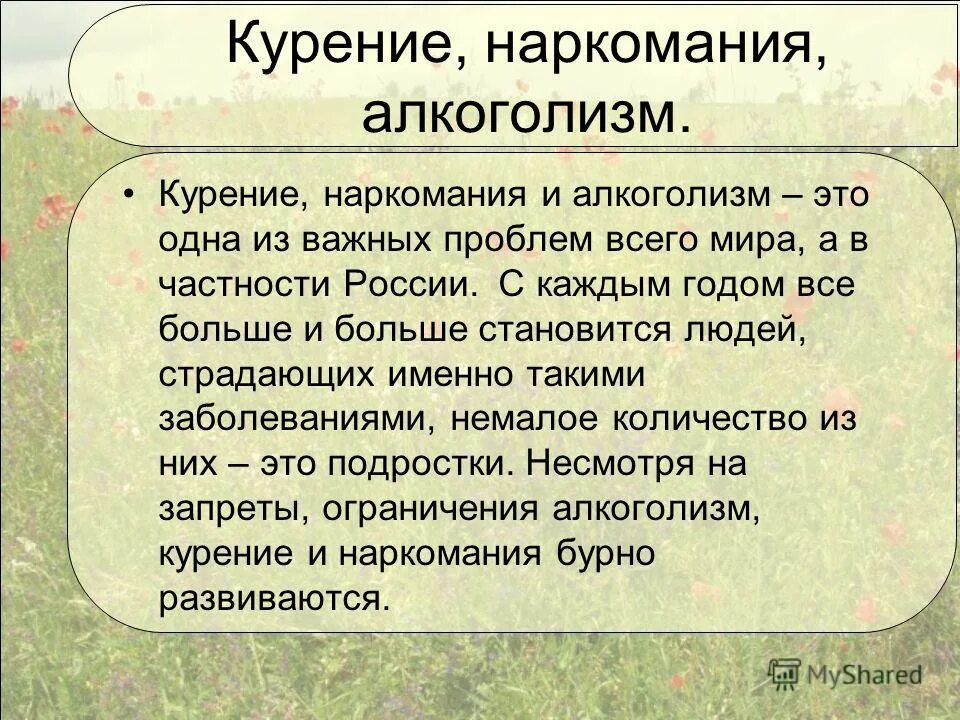 Курение, наркомания, алкоголизм.

• Курение, наркомания и алкоголизм – это одна из важных проблем всего мира, а в частности России. С каждым годом все больше и больше становится людей, страдающих именно такими заболеваниями, немалое количество из них – это подростки. Несмотря на запреты, ограничения алкоголизм, курение и наркомания бурно развиваются.

MyShared